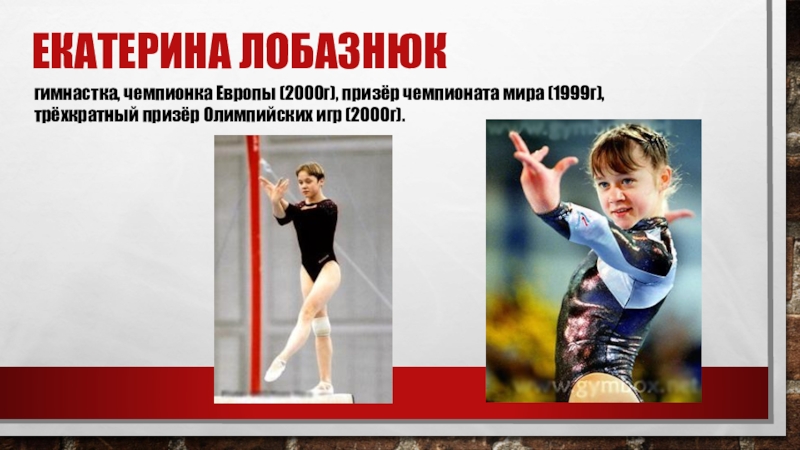 ЕКАТЕРИНА ЛОБАЗНЮК

гимнастка, чемпионка Европы (2000г), призёр чемпионата мира (1999г), трёхкратный призёр Олимпийских игр (2000г).

www.gymbox.net